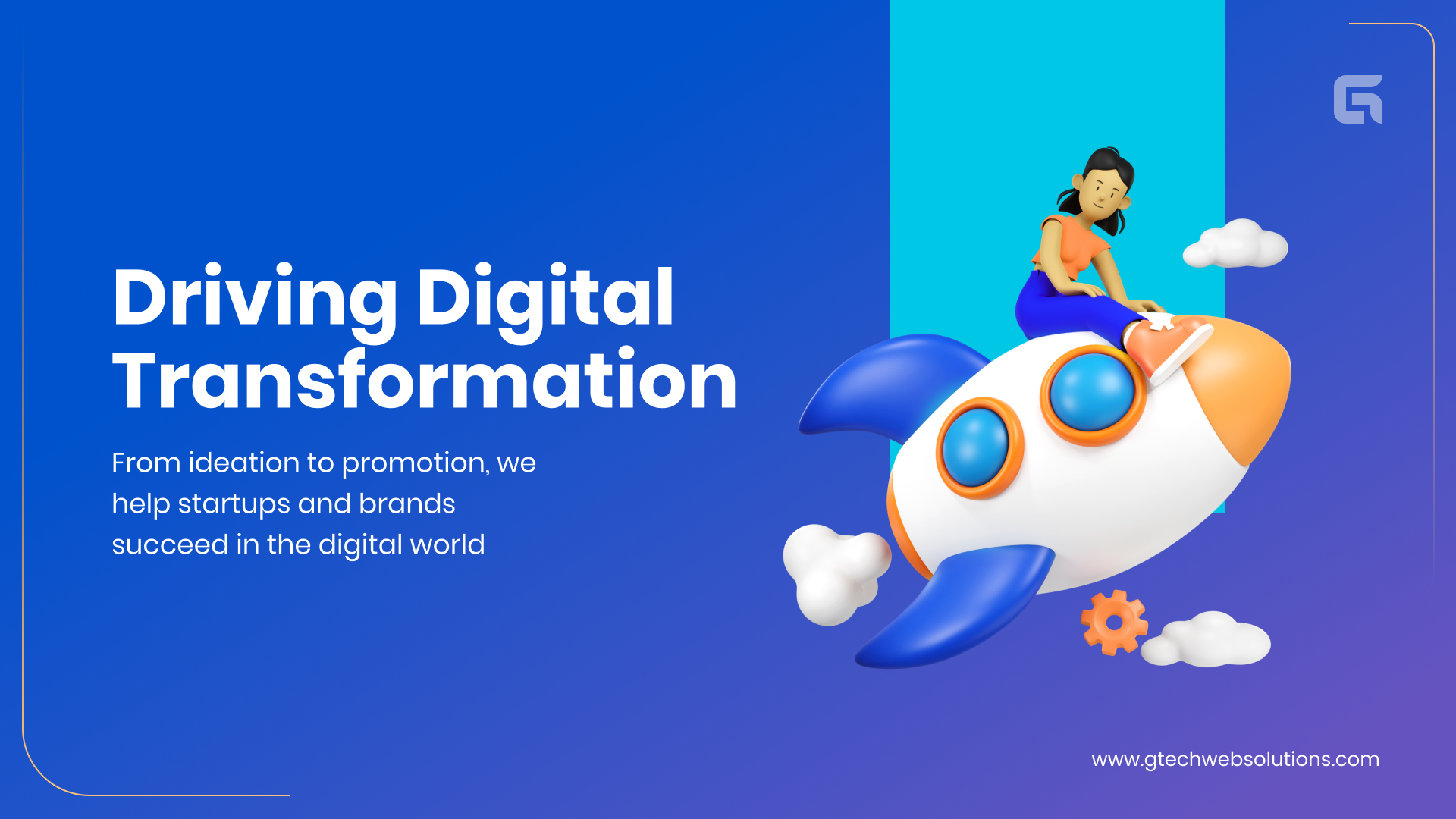 Driving Digital Transformation

From ideation to promotion, we help startups and brands succeed in the digital world

www.gtechwebsolutions.com